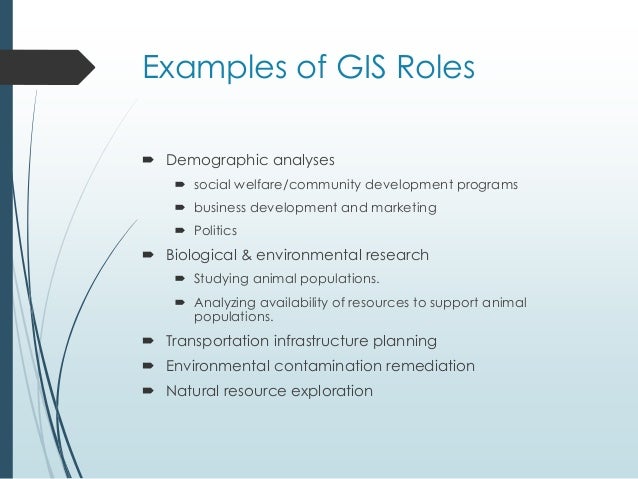 Examples of GIS Roles

- Demographic analyses
  - social welfare/community development programs
  - business development and marketing
  - Politics
- Biological & environmental research
  - Studying animal populations.
  - Analyzing availability of resources to support animal populations.
- Transportation infrastructure planning
- Environmental contamination remediation
- Natural resource exploration